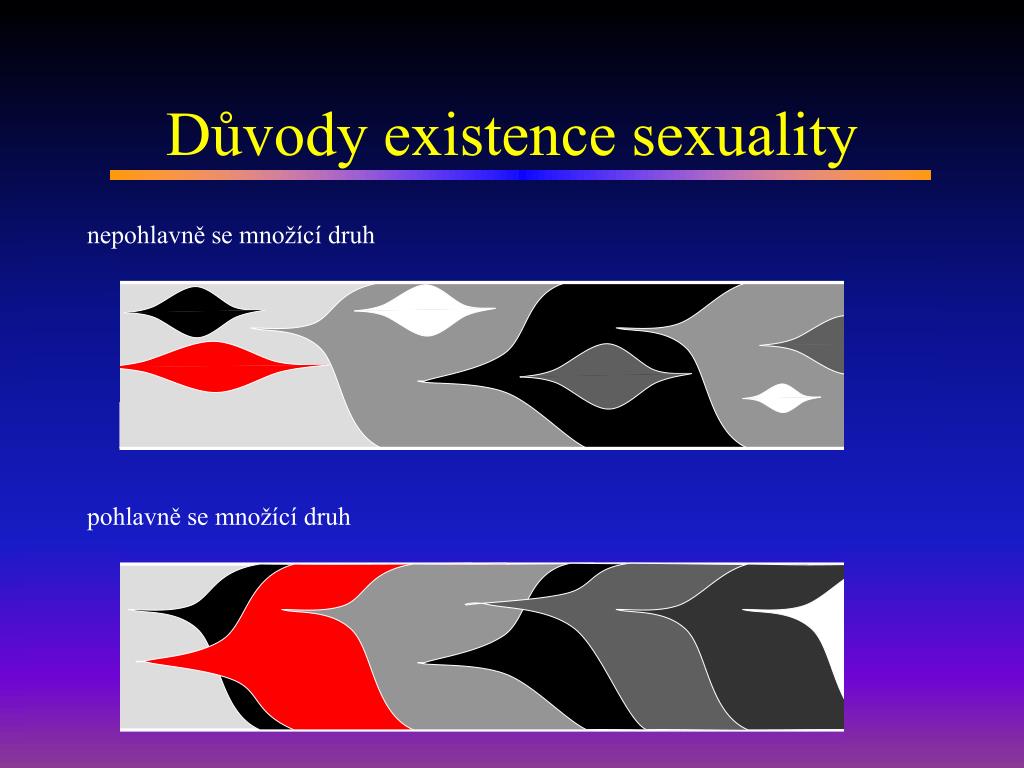 Důvody existence sexuality

nepohlavně se množící druh

pohlavně se množící druh